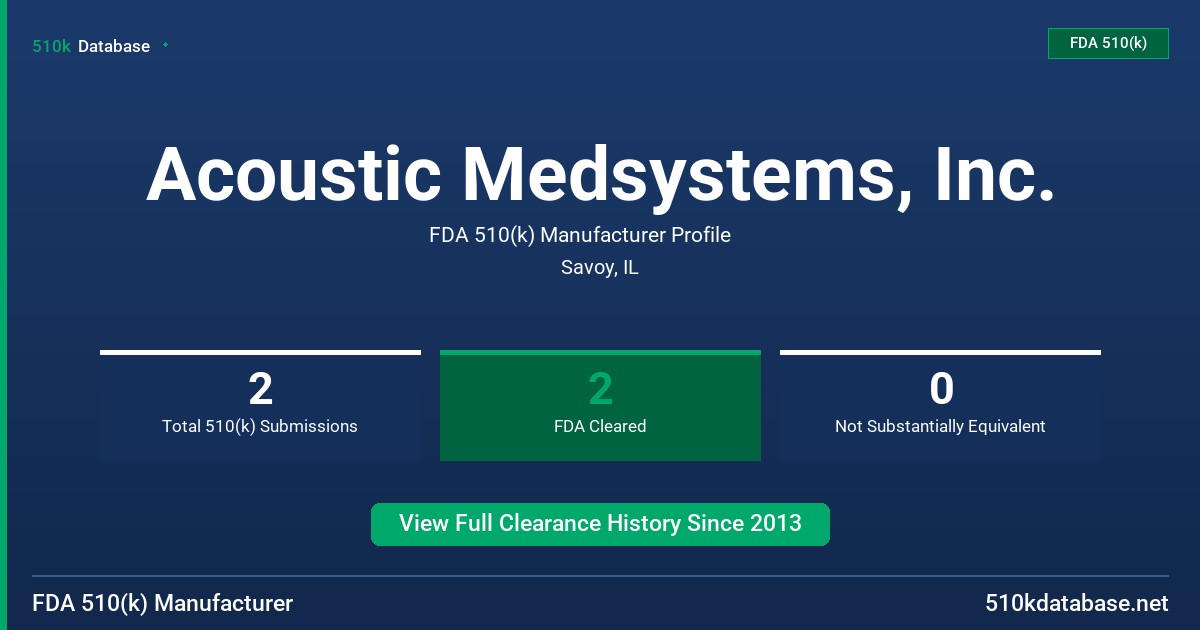 510k Database

FDA 510(k)

Acoustic Medsystems, Inc.

FDA 510(k) Manufacturer Profile

Savoy, IL

2
Total 510(k) Submissions

2
FDA Cleared

0
Not Substantially Equivalent

View Full Clearance History Since 2013

FDA 510(k) Manufacturer

510kdatabase.net